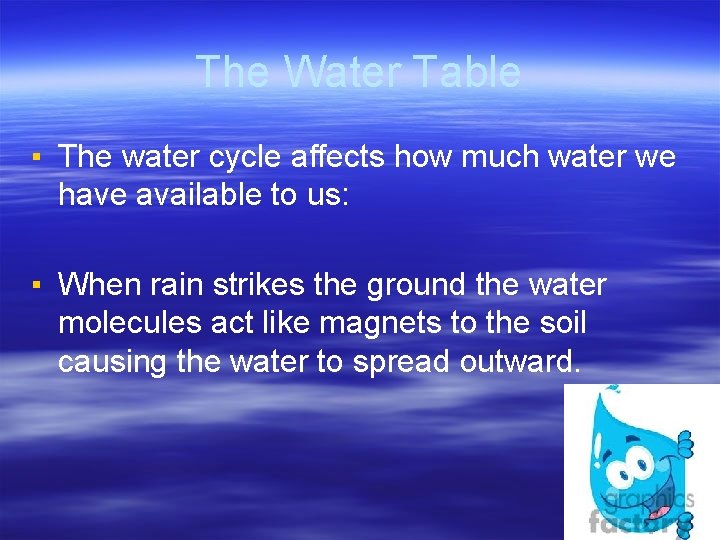 The Water Table

▪ The water cycle affects how much water we have available to us:

▪ When rain strikes the ground the water molecules act like magnets to the soil causing the water to spread outward.

graphics factory